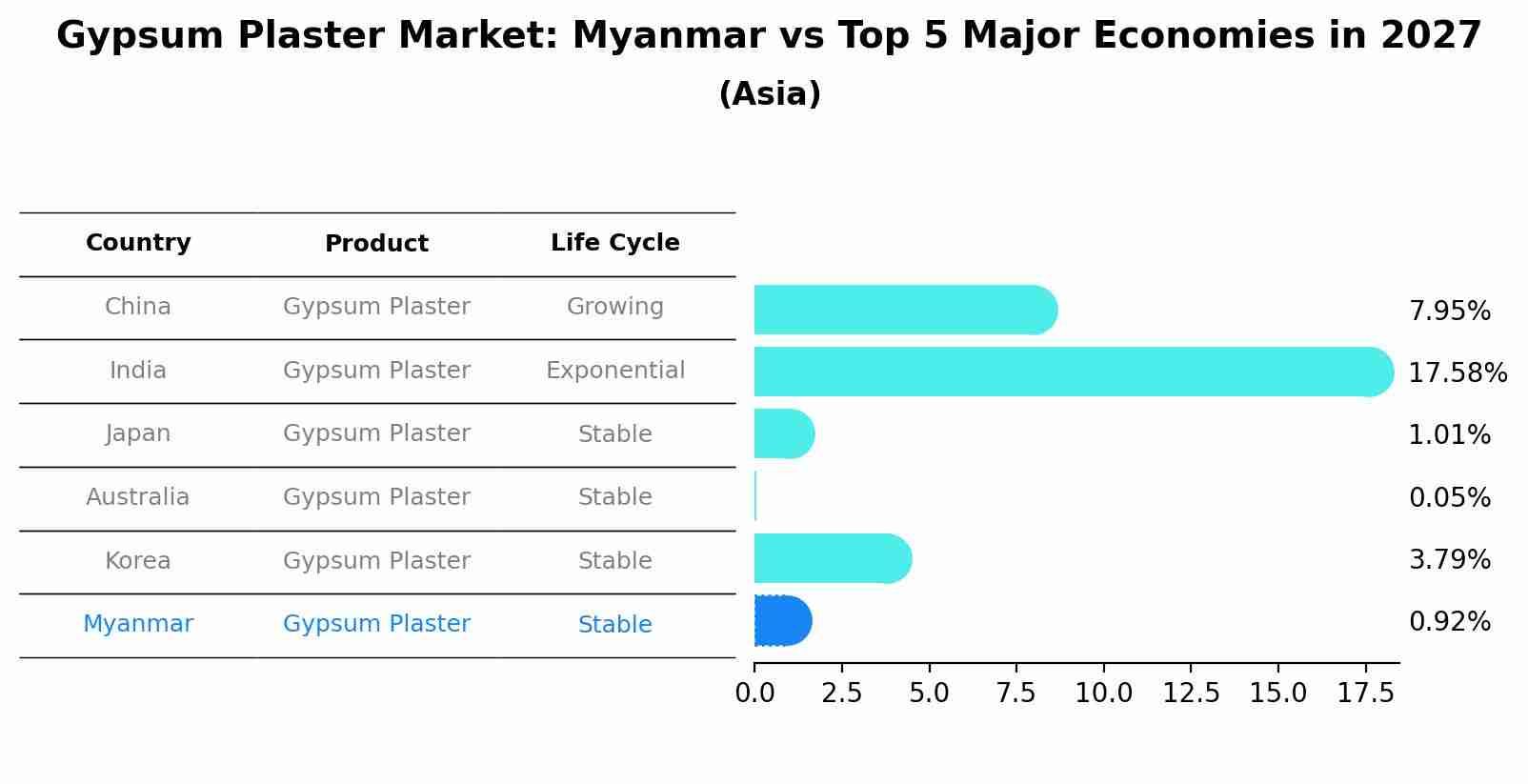 Gypsum Plaster Market: Myanmar vs Top 5 Major Economies in 2027
(Asia)

| Country | Product | Life Cycle |
|---|---|---|
| China | Gypsum Plaster | Growing |
| India | Gypsum Plaster | Exponential |
| Japan | Gypsum Plaster | Stable |
| Australia | Gypsum Plaster | Stable |
| Korea | Gypsum Plaster | Stable |
| Myanmar | Gypsum Plaster | Stable |

7.95%
17.58%
1.01%
0.05%
3.79%
0.92%

0.0 2.5 5.0 7.5 10.0 12.5 15.0 17.5